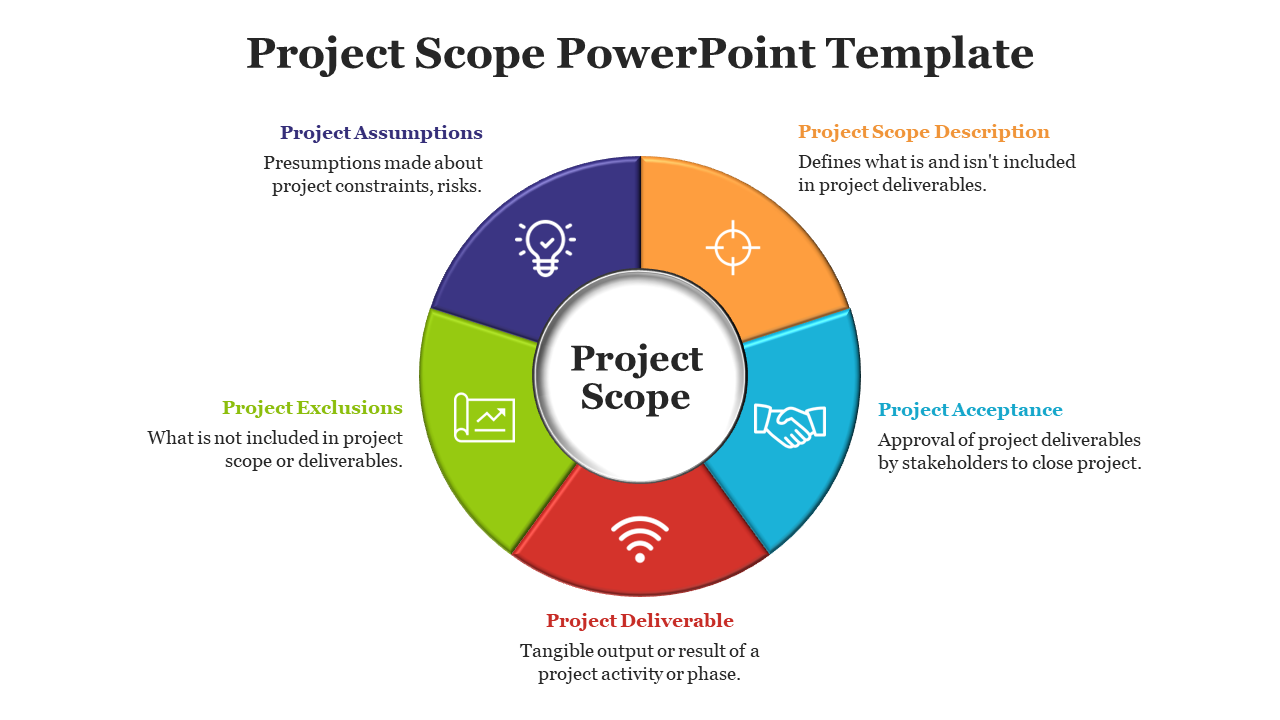 Project Scope PowerPoint Template

Project Assumptions
Presumptions made about project constraints, risks.

Project Scope Description
Defines what is and isn't included in project deliverables.

Project Scope

Project Exclusions
What is not included in project scope or deliverables.

Project Acceptance
Approval of project deliverables by stakeholders to close project.

Project Deliverable
Tangible output or result of a project activity or phase.